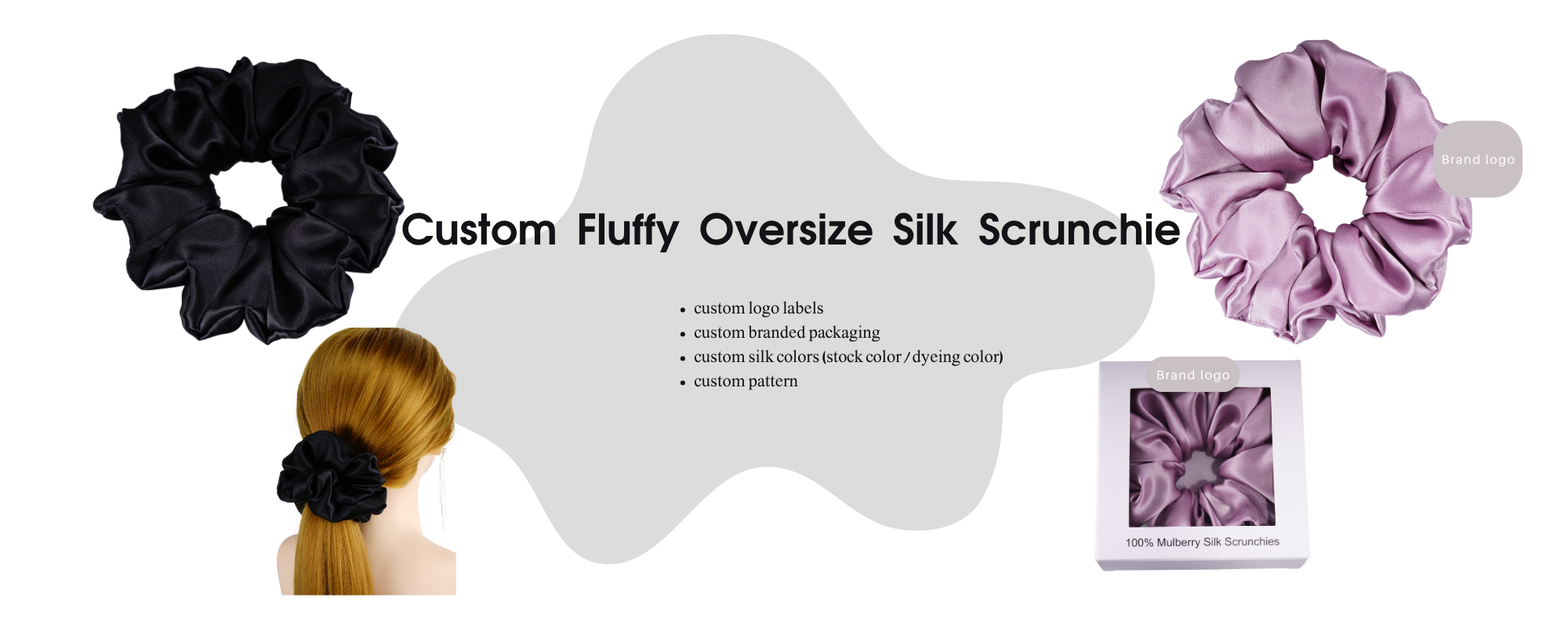 Custom Fluffy Oversize Silk Scrunchie

Brand logo

- custom logo labels
- custom branded packaging
- custom silk colors (stock color / dyeing color)
- custom pattern

Brand logo

100% Mulberry Silk Scrunchies